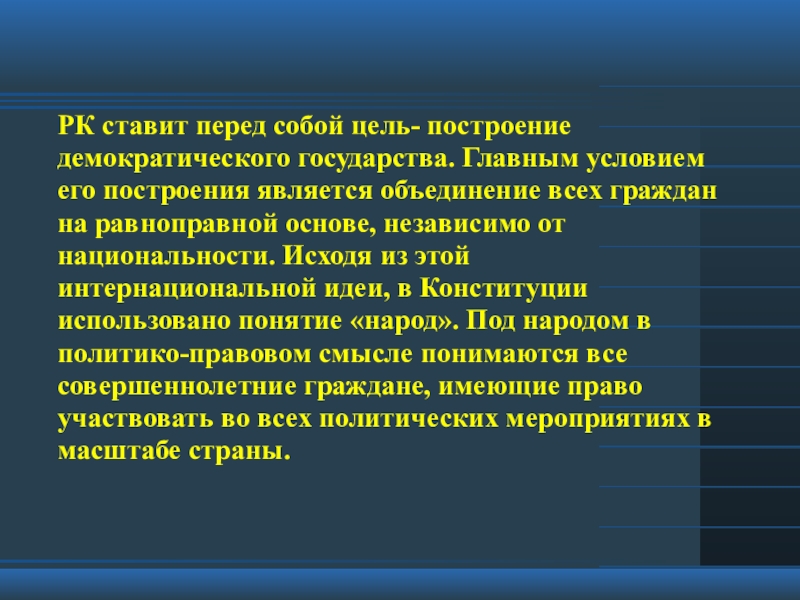 РК ставит перед собой цель- построение демократического государства. Главным условием его построения является объединение всех граждан на равноправной основе, независимо от национальности. Исходя из этой интернациональной идеи, в Конституции использовано понятие «народ». Под народом в политико-правовом смысле понимаются все совершеннолетние граждане, имеющие право участвовать во всех политических мероприятиях в масштабе страны.